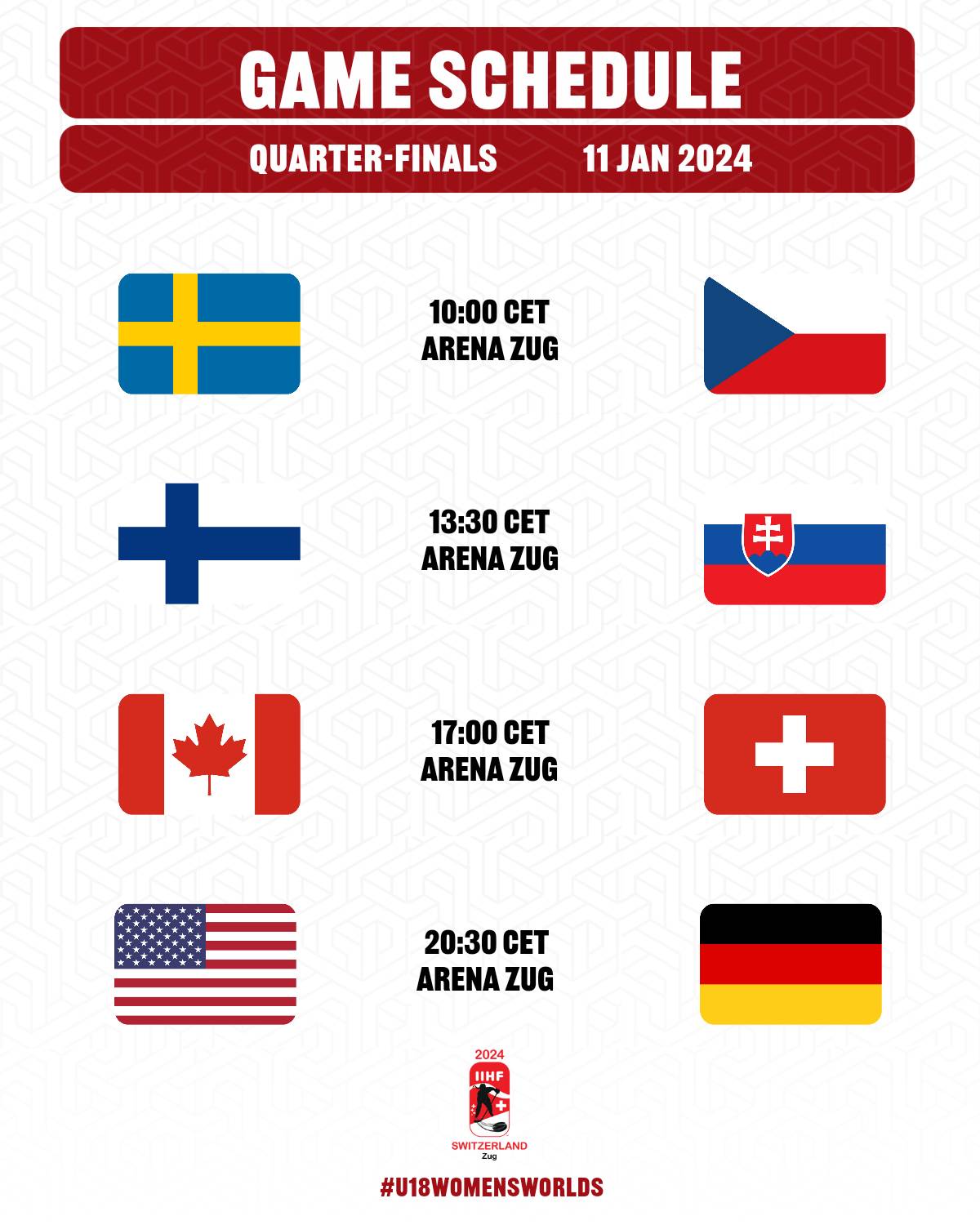 GAME SCHEDULE

QUARTER-FINALS 11 JAN 2024

10:00 CET
ARENA ZUG

13:30 CET
ARENA ZUG

17:00 CET
ARENA ZUG

20:30 CET
ARENA ZUG

2024
IIHF
SWITZERLAND
Zug

#U18WOMENSWORLDS